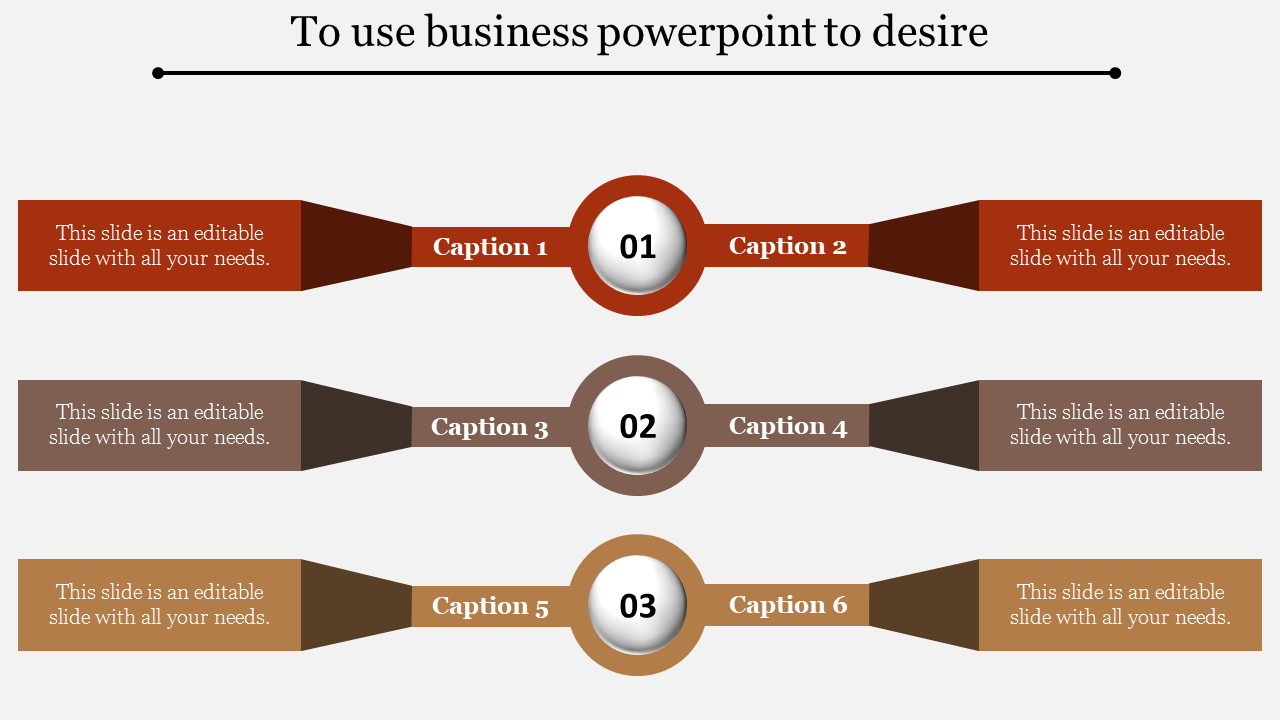 To use business powerpoint to desire

This slide is an editable slide with all your needs.

Caption 1

01

Caption 2

This slide is an editable slide with all your needs.

This slide is an editable slide with all your needs.

Caption 3

02

Caption 4

This slide is an editable slide with all your needs.

This slide is an editable slide with all your needs.

Caption 5

03

Caption 6

This slide is an editable slide with all your needs.